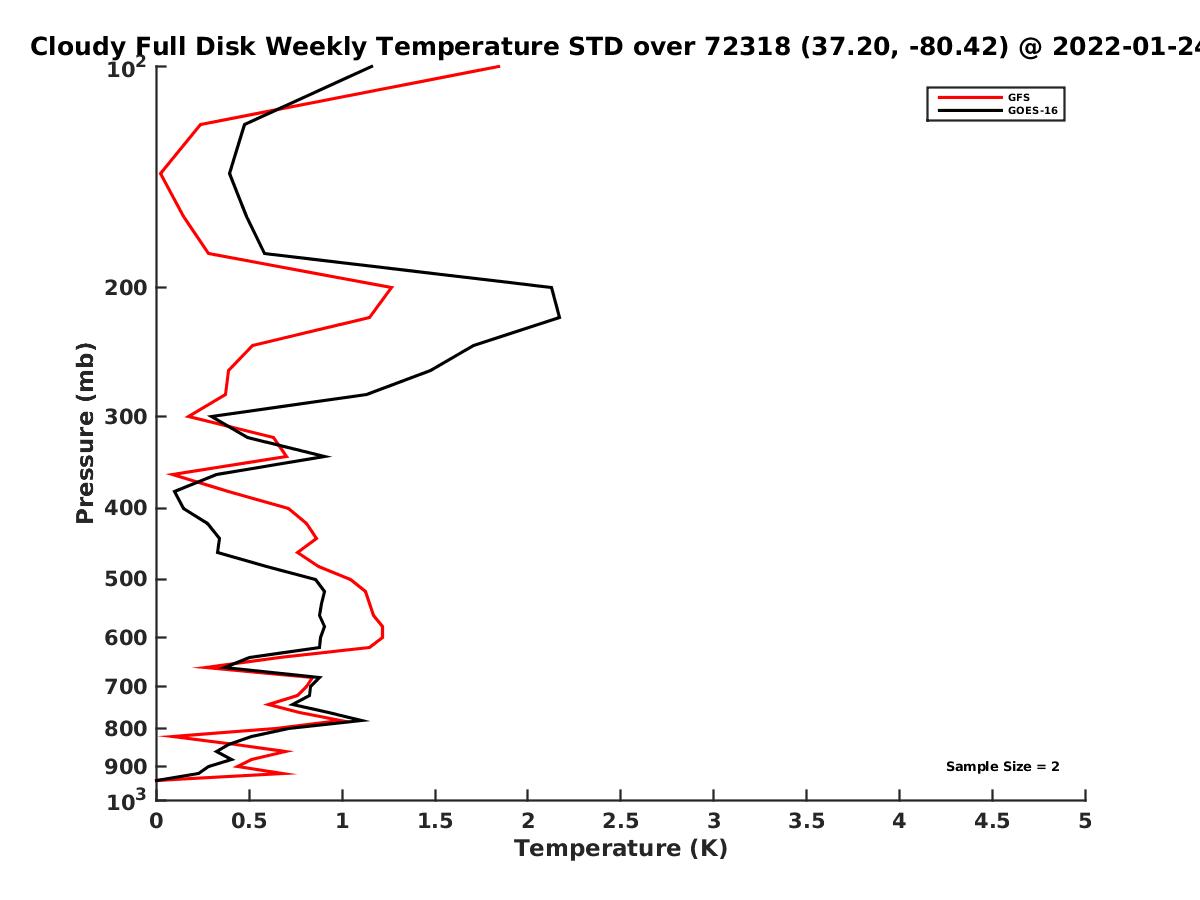 Cloudy Full Disk Weekly Temperature STD over 72318 (37.20, -80.42) @ 2022-01-24

GFS
GOES-16

Pressure (mb)

$10^2$
200
300
400
500
600
700
800
900
$10^3$

Sample Size = 2

0
0.5
1
1.5
2
2.5
3
3.5
4
4.5
5

Temperature (K)